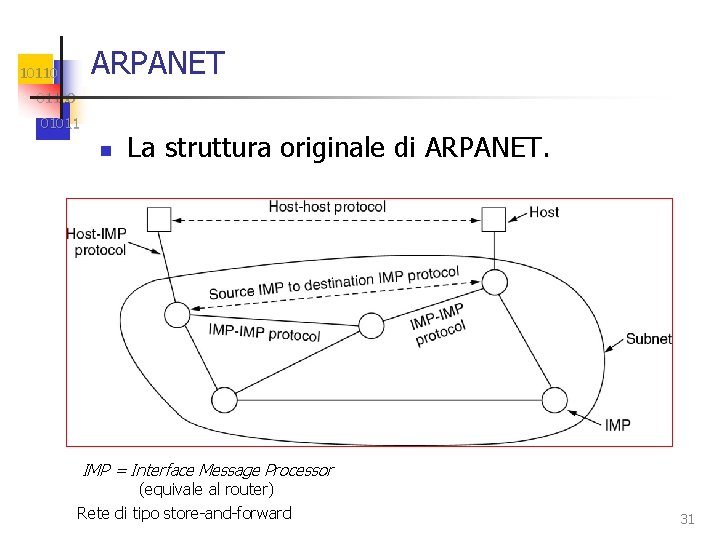 10110
01100
01011

ARPANET

La struttura originale di ARPANET.

Host-host protocol
Host
Host-IMP protocol
Source IMP to destination IMP protocol
IMP-IMP protocol
IMP-IMP protocol
Subnet
IMP

IMP = Interface Message Processor
(equivale al router)
Rete di tipo store-and-forward

31